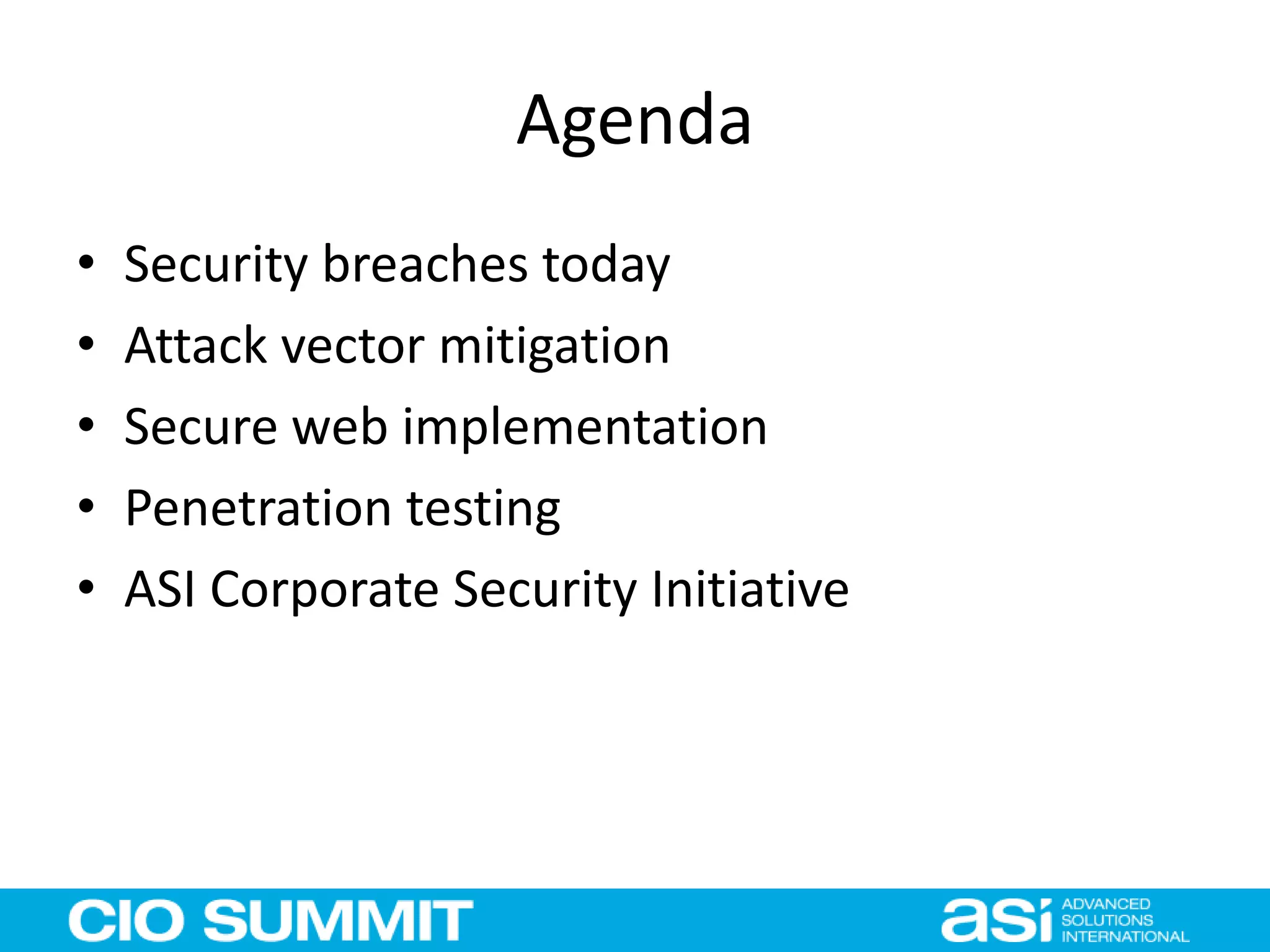 Agenda

• Security breaches today
• Attack vector mitigation
• Secure web implementation
• Penetration testing
• ASI Corporate Security Initiative

CIO SUMMIT

asi ADVANCED SOLUTIONS INTERNATIONAL